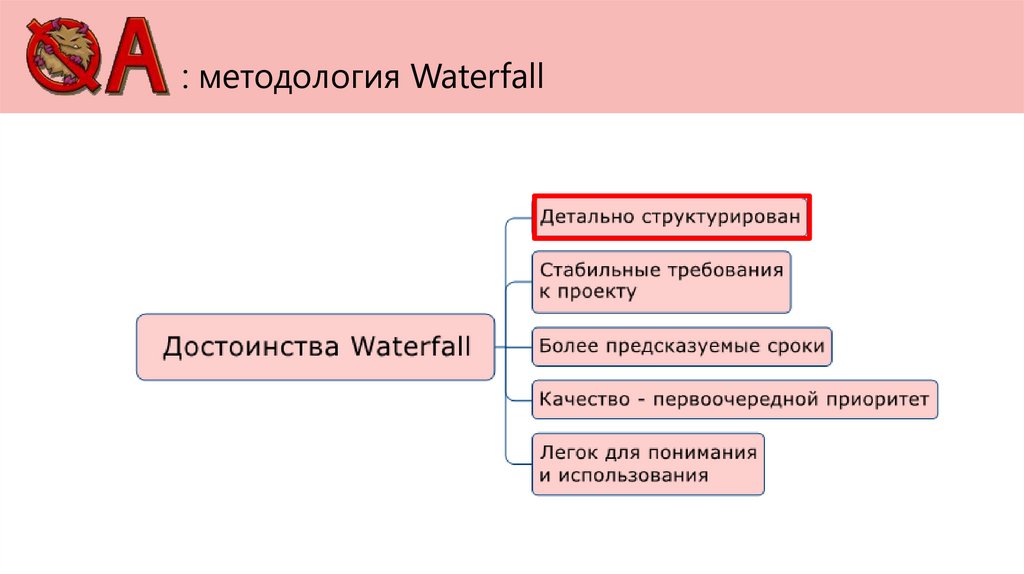 QA : методология Waterfall

Достоинства Waterfall

Детально структурирован

Стабильные требования к проекту

Более предсказуемые сроки

Качество - первоочередной приоритет

Легок для понимания и использования